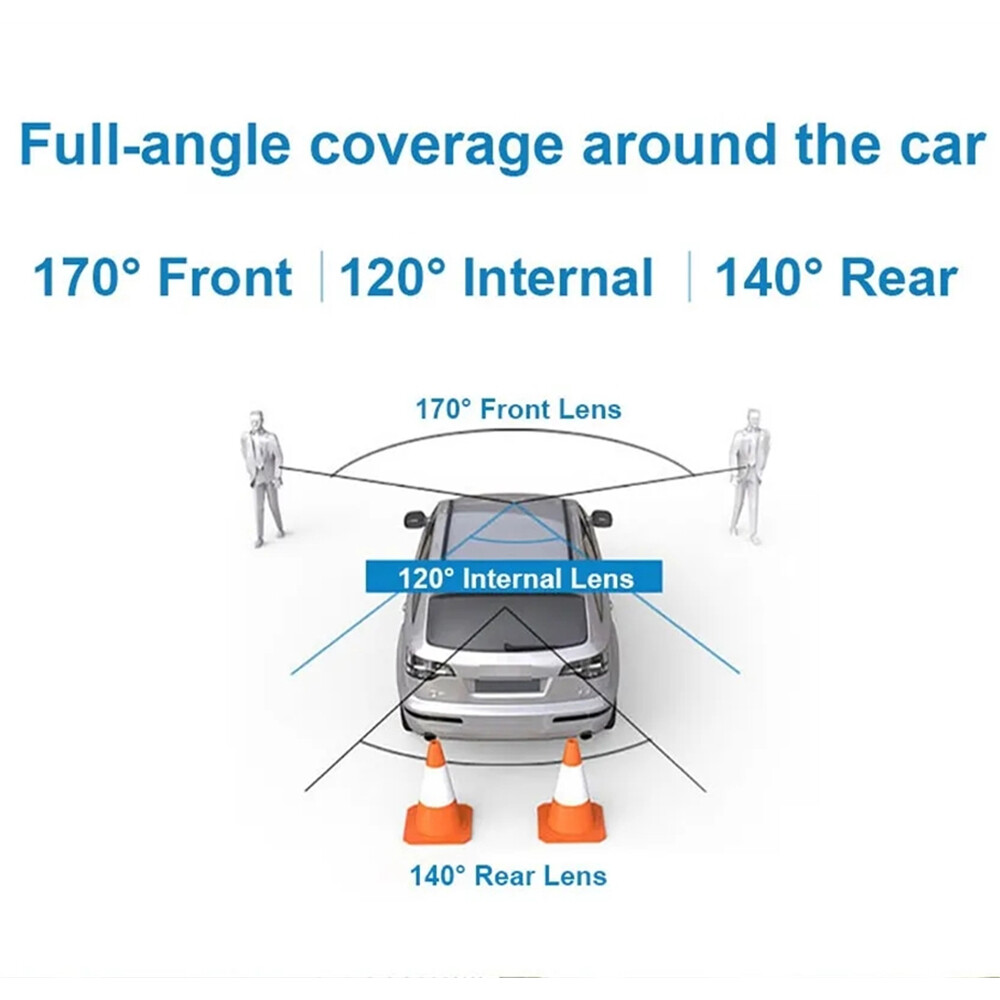 Full-angle coverage around the car

170° Front | 120° Internal | 140° Rear

170° Front Lens

120° Internal Lens

140° Rear Lens